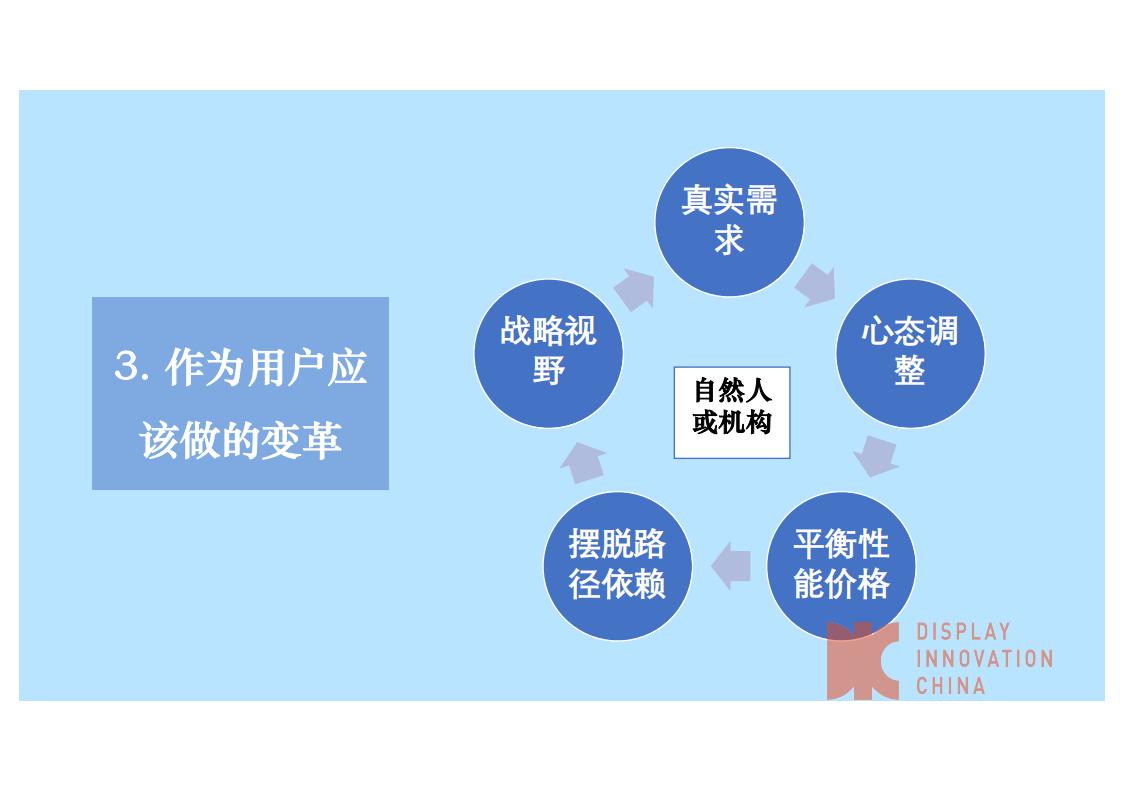 3. 作为用户应该做的变革

真实需求

心态调整

平衡性能价格

摆脱路径依赖

战略视野

自然人或机构

DISPLAY
INNOVATION
CHINA